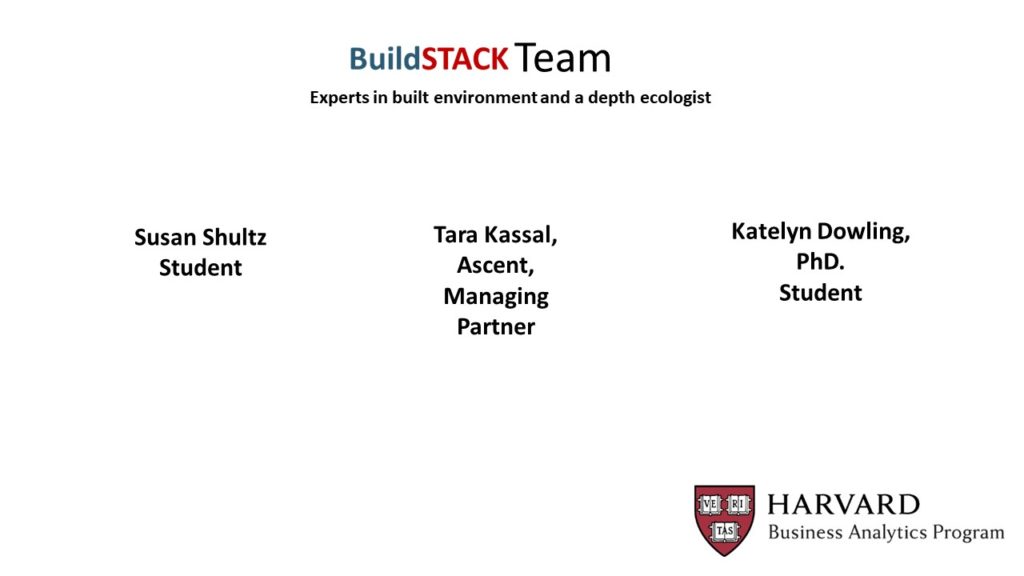 BuildSTACK Team

Experts in built environment and a depth ecologist

Susan Shultz
Student

Tara Kassal,
Ascent,
Managing
Partner

Katelyn Dowling,
PhD.
Student

VE RI TAS
HARVARD
Business Analytics Program